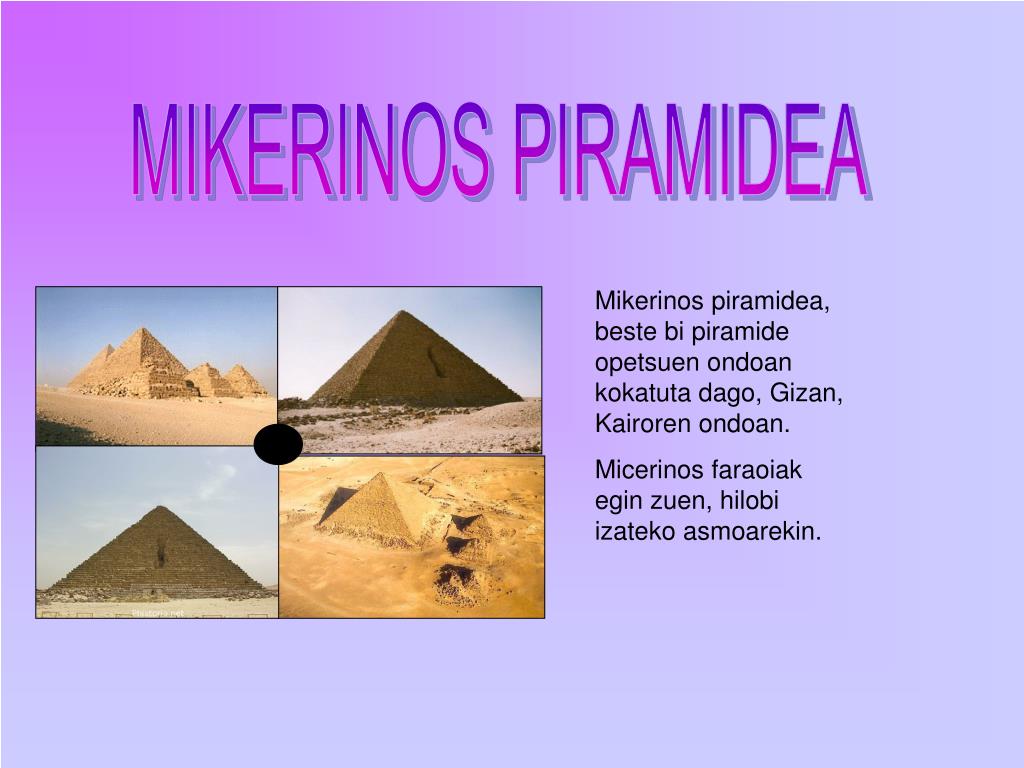 MIKERINOS PIRAMIDEA

Mikerinos piramidea, beste bi piramide opetsuen ondoan kokatuta dago, Gizan, Kairoren ondoan.

Micerinos faraoiak egin zuen, hilobi izateko asmoarekin.

Phistoria.net